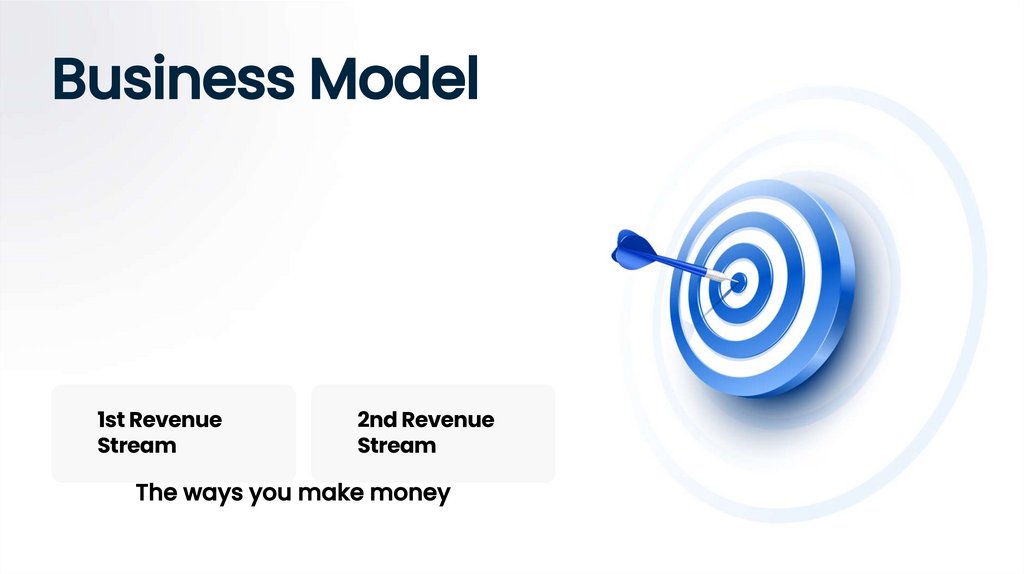 Business Model

1st Revenue Stream

2nd Revenue Stream

The ways you make money